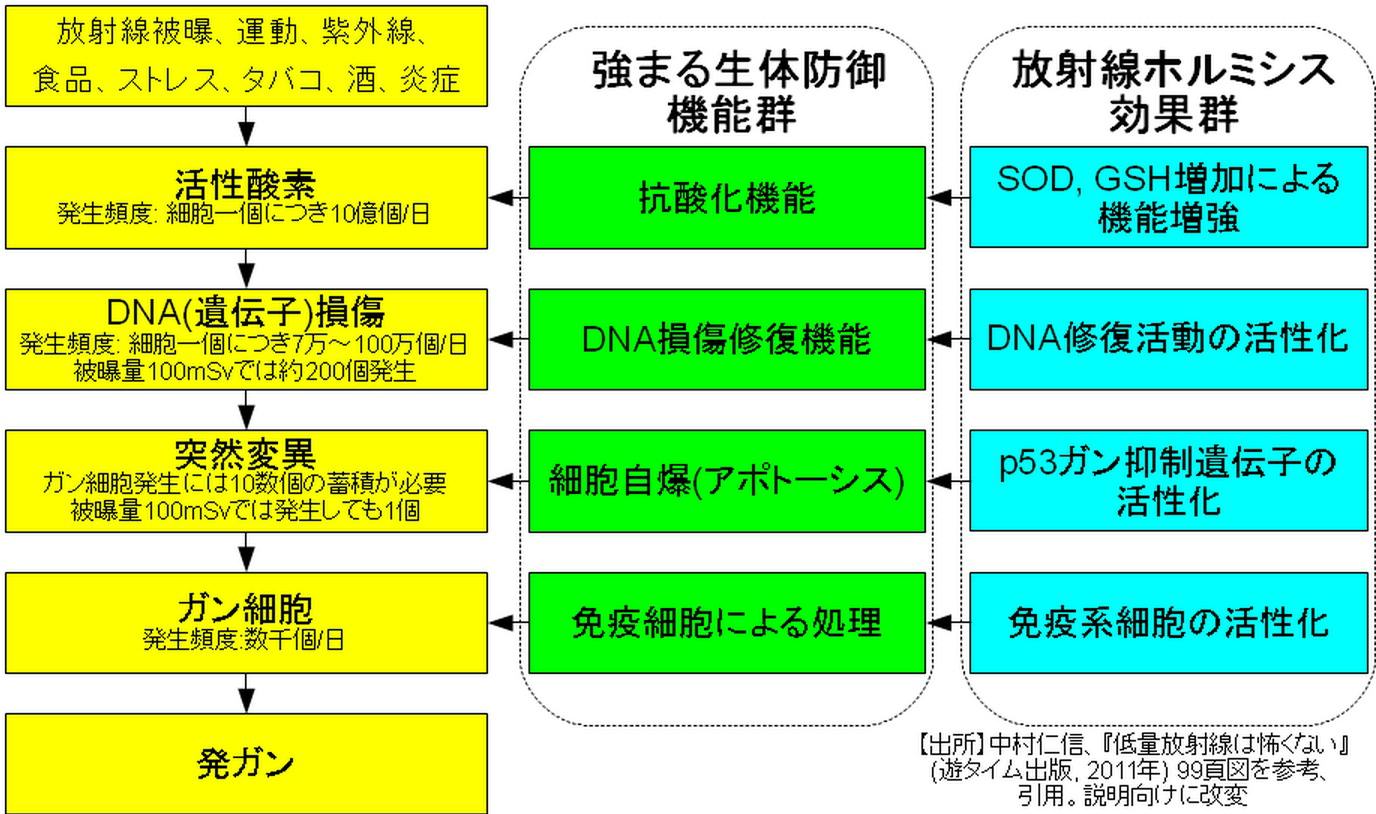 放射線被曝、運動、紫外線、食品、ストレス、タバコ、酒、炎症

活性酸素
発生頻度: 細胞一個につき10億個/日

DNA(遺伝子)損傷
発生頻度: 細胞一個につき7万～100万個/日
被曝量100mSvでは約200個発生

突然変異
ガン細胞発生には10数個の蓄積が必要
被曝量100mSvでは発生しても1個

ガン細胞
発生頻度:数千個/日

発ガン

強まる生体防御機能群

抗酸化機能

DNA損傷修復機能

細胞自爆(アポトーシス)

免疫細胞による処理

放射線ホルミシス効果群

SOD, GSH増加による機能増強

DNA修復活動の活性化

p53ガン抑制遺伝子の活性化

免疫系細胞の活性化

【出所】中村仁信、『低量放射線は怖くない』(遊タイム出版, 2011年) 99頁図を参考、引用。説明向けに改変